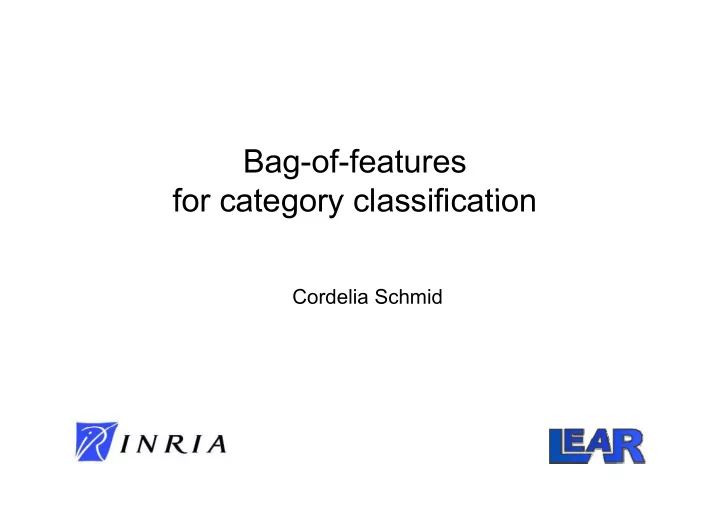 Bag-of-features
for category classification

Cordelia Schmid

INRIA

LEAR